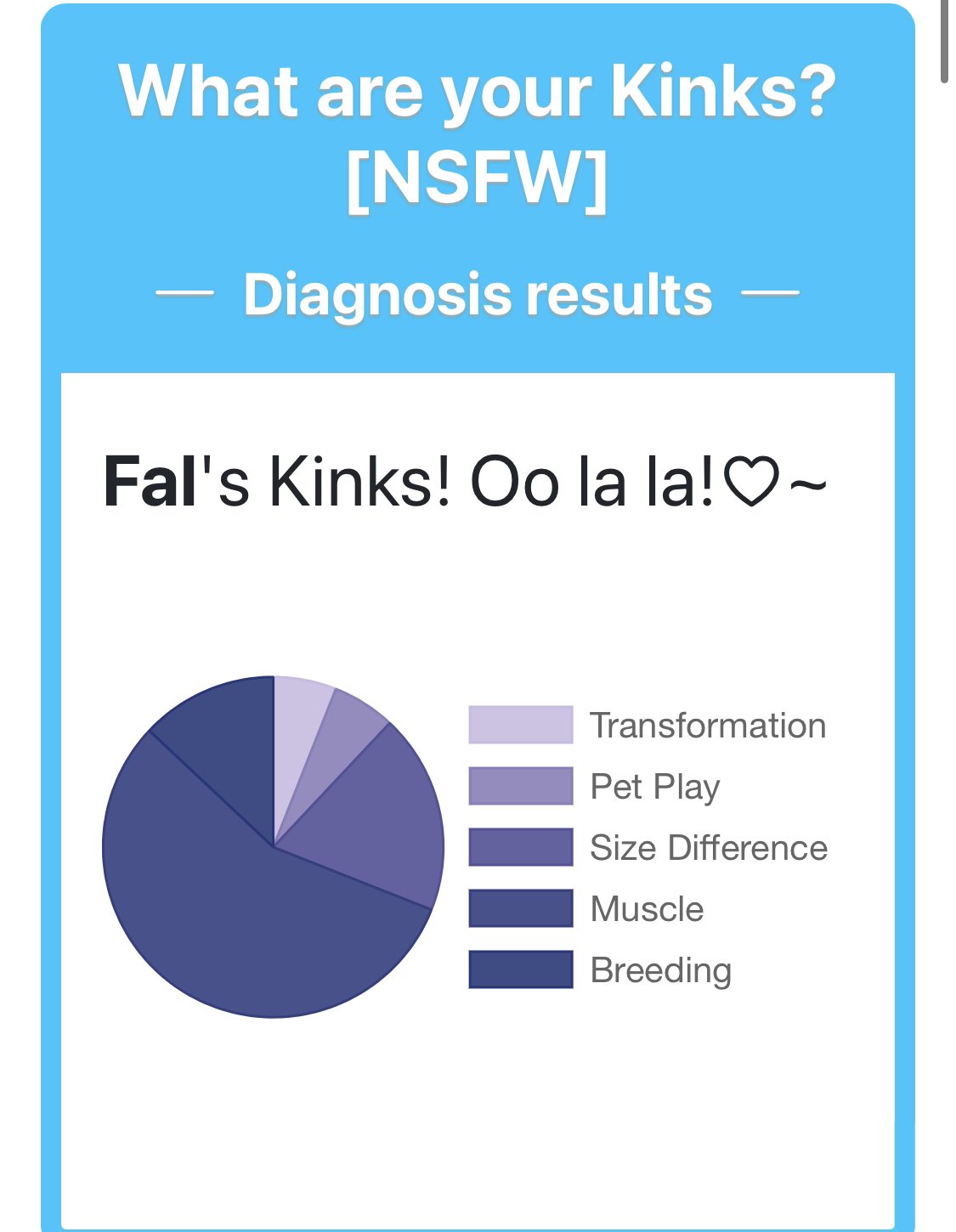 What are your Kinks? [NSFW]

— Diagnosis results —

Fal's Kinks! Oo la la!♡~

Transformation
Pet Play
Size Difference
Muscle
Breeding